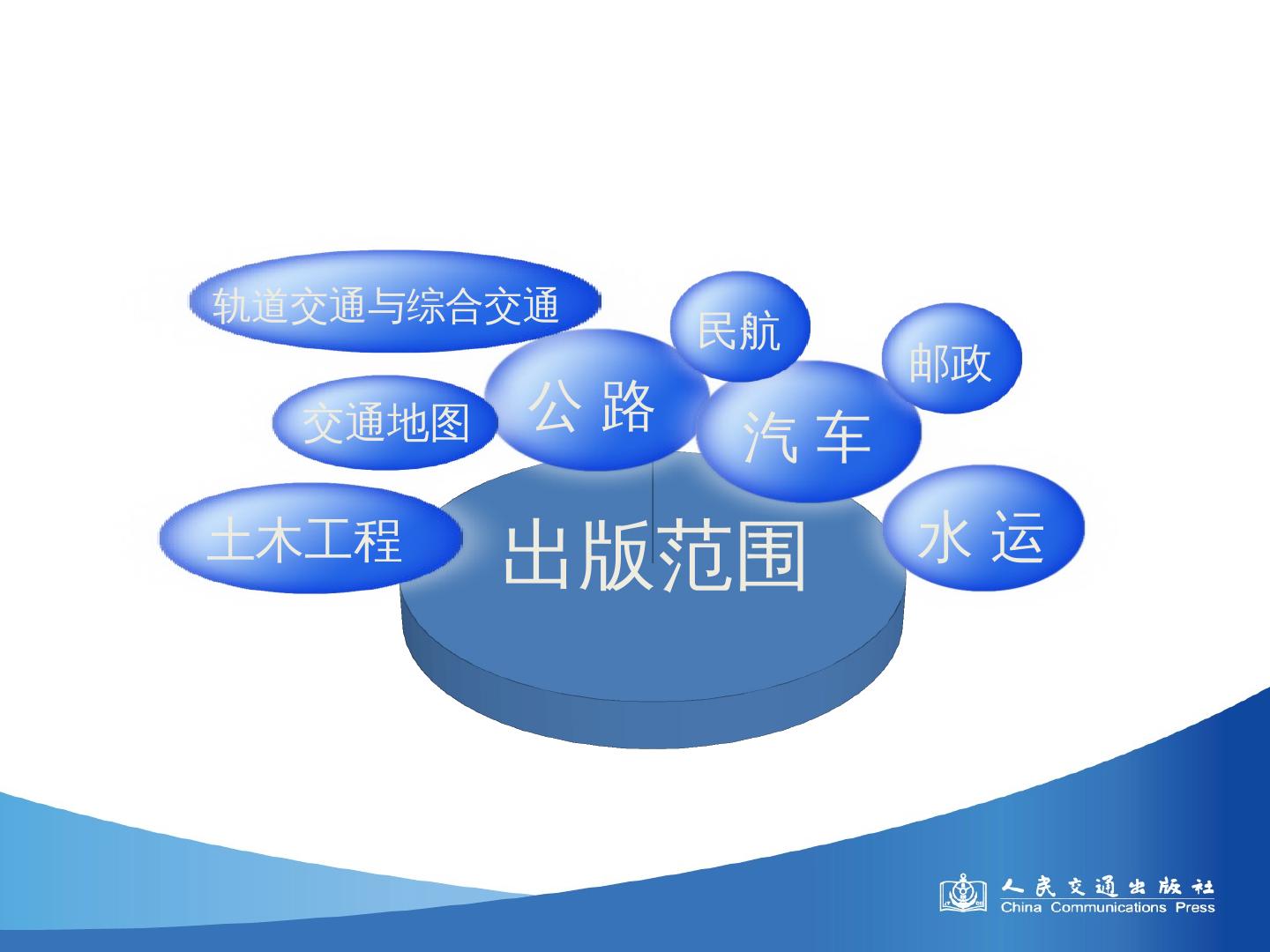 轨道交通与综合交通

民航

邮政

交通地图

公 路

汽 车

土木工程

出版范围

水 运

人民交通出版社
China Communications Press